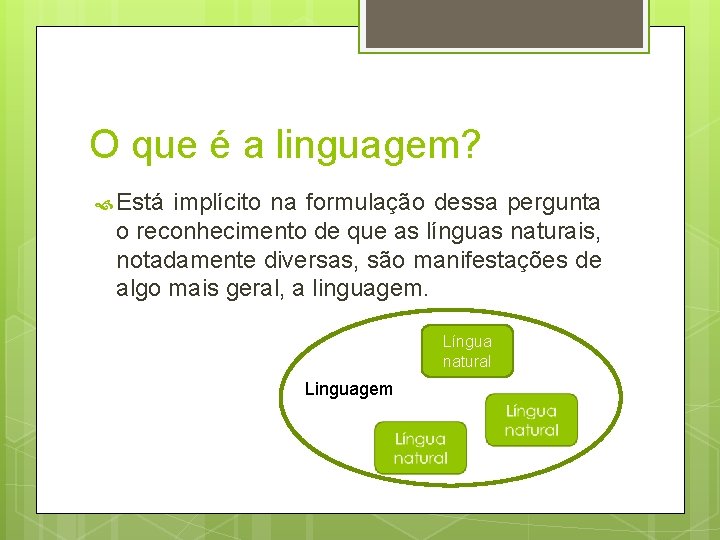 O que é a linguagem?

Está implícito na formulação dessa pergunta o reconhecimento de que as línguas naturais, notadamente diversas, são manifestações de algo mais geral, a linguagem.

Língua natural

Linguagem

Língua natural

Língua natural